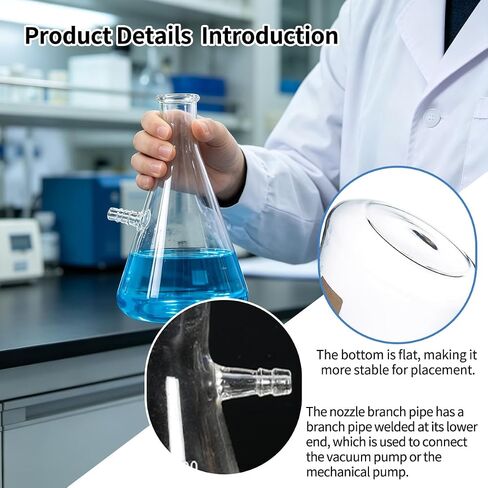 Product Details Introduction

The bottom is flat, making it more stable for placement.

The nozzle branch pipe has a branch pipe welded at its lower end, which is used to connect the vacuum pump or the mechanical pump.